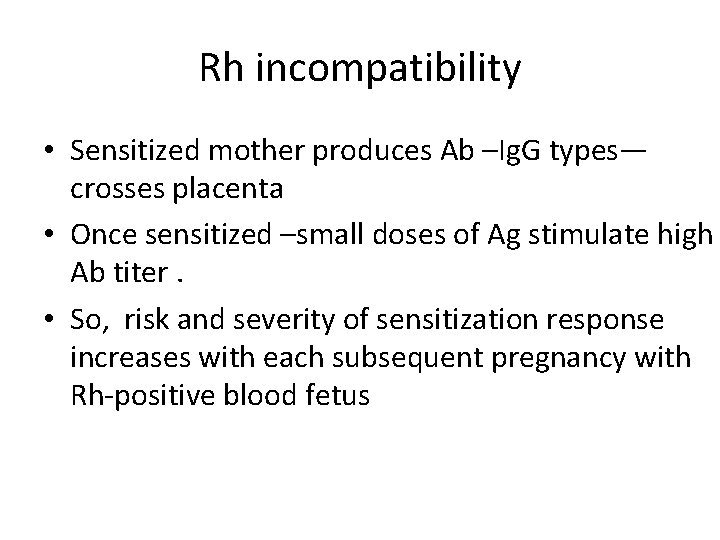 Rh incompatibility

• Sensitized mother produces Ab –IgG types— crosses placenta

• Once sensitized –small doses of Ag stimulate high Ab titer .

• So, risk and severity of sensitization response increases with each subsequent pregnancy with Rh-positive blood fetus